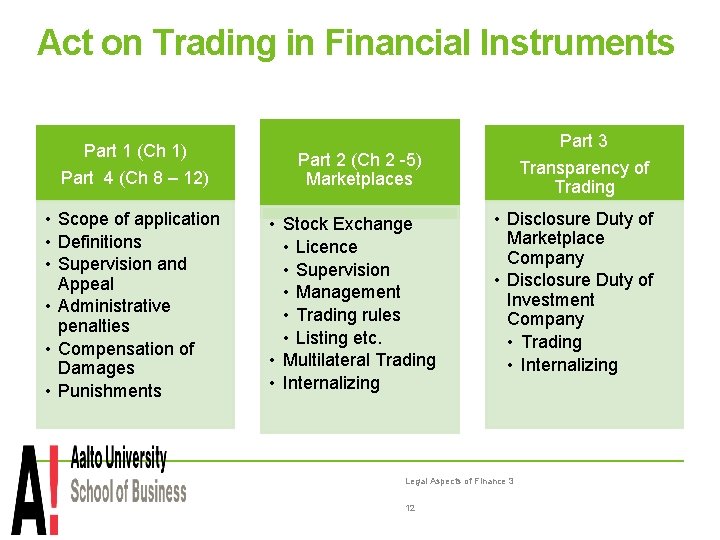 Act on Trading in Financial Instruments

Part 1 (Ch 1)
Part 4 (Ch 8 – 12)

• Scope of application
• Definitions
• Supervision and Appeal
• Administrative penalties
• Compensation of Damages
• Punishments

Part 2 (Ch 2 -5)
Marketplaces

• Stock Exchange
 • Licence
 • Supervision
 • Management
 • Trading rules
 • Listing etc.
• Multilateral Trading
• Internalizing

Part 3
Transparency of Trading

• Disclosure Duty of Marketplace Company
• Disclosure Duty of Investment Company
 • Trading
 • Internalizing

A! Aalto University
School of Business

Legal Aspects of Finance 3

12